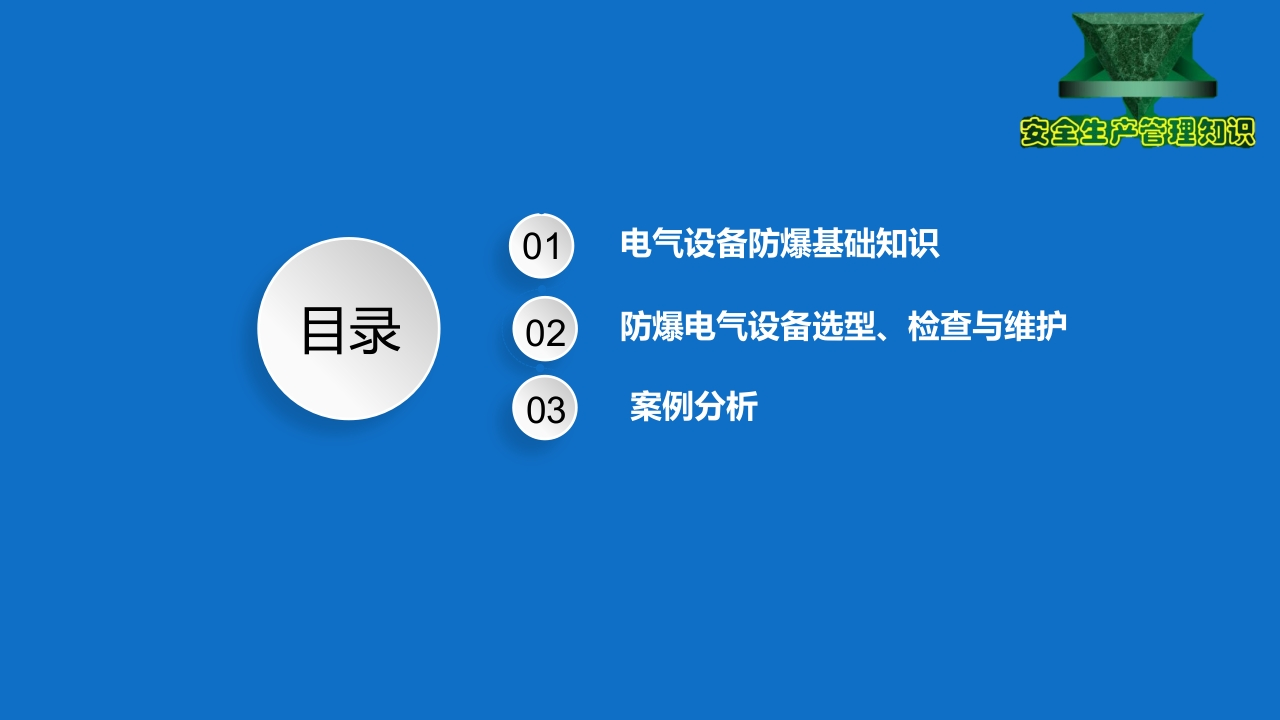 安全生产管理知识

目录

01 电气设备防爆基础知识

02 防爆电气设备选型、检查与维护

03 案例分析